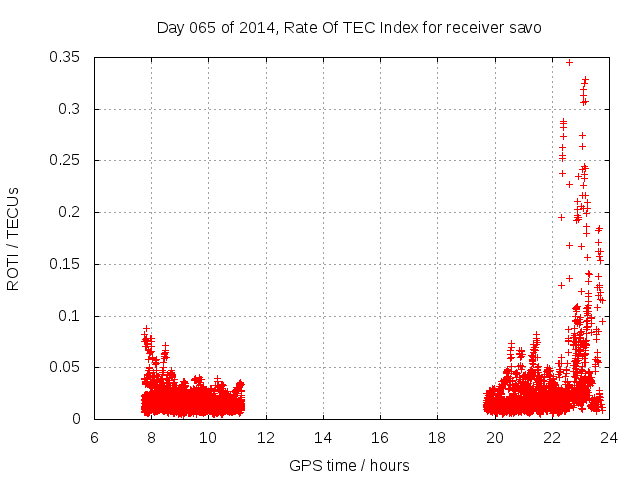 Day 065 of 2014, Rate Of TEC Index for receiver savo

ROTI / TECUs

0.35
0.3
0.25
0.2
0.15
0.1
0.05
0

6 8 10 12 14 16 18 20 22 24

GPS time / hours